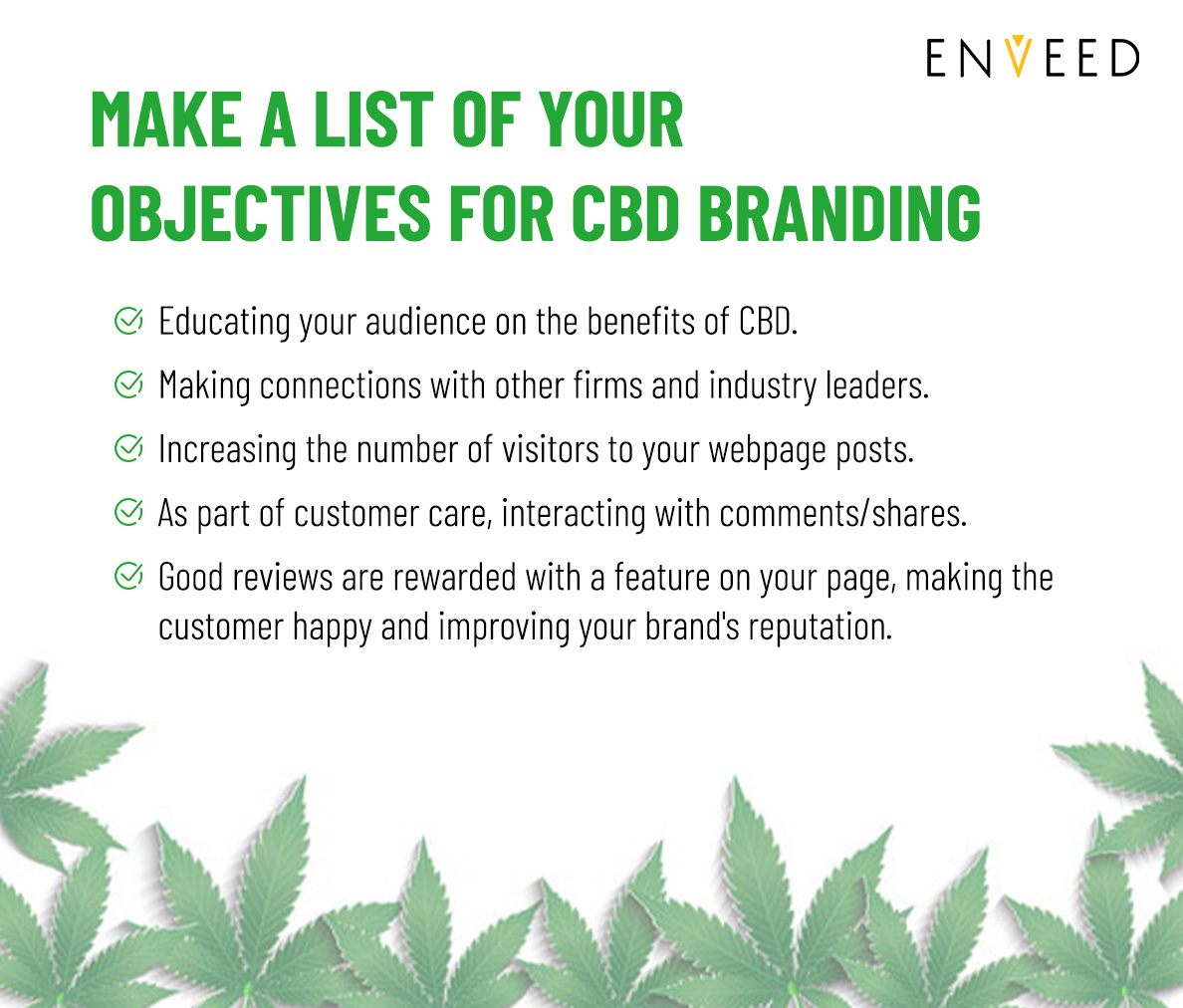 ENVEED

MAKE A LIST OF YOUR OBJECTIVES FOR CBD BRANDING

Educating your audience on the benefits of CBD.

Making connections with other firms and industry leaders.

Increasing the number of visitors to your webpage posts.

As part of customer care, interacting with comments/shares.

Good reviews are rewarded with a feature on your page, making the customer happy and improving your brand's reputation.